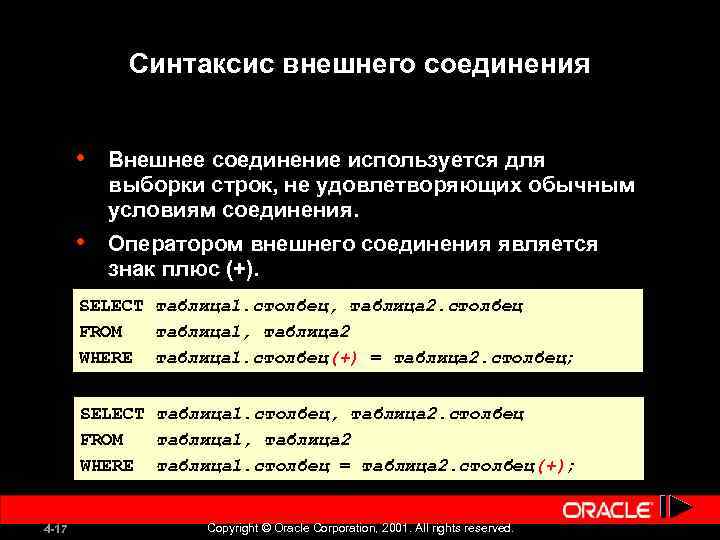 Синтаксис внешнего соединения

• Внешнее соединение используется для выборки строк, не удовлетворяющих обычным условиям соединения.

• Оператором внешнего соединения является знак плюс (+).

SELECT таблица1.столбец, таблица2.столбец
FROM таблица1, таблица2
WHERE таблица1.столбец(+) = таблица2.столбец;

SELECT таблица1.столбец, таблица2.столбец
FROM таблица1, таблица2
WHERE таблица1.столбец = таблица2.столбец(+);

ORACLE

4-17

Copyright © Oracle Corporation, 2001. All rights reserved.